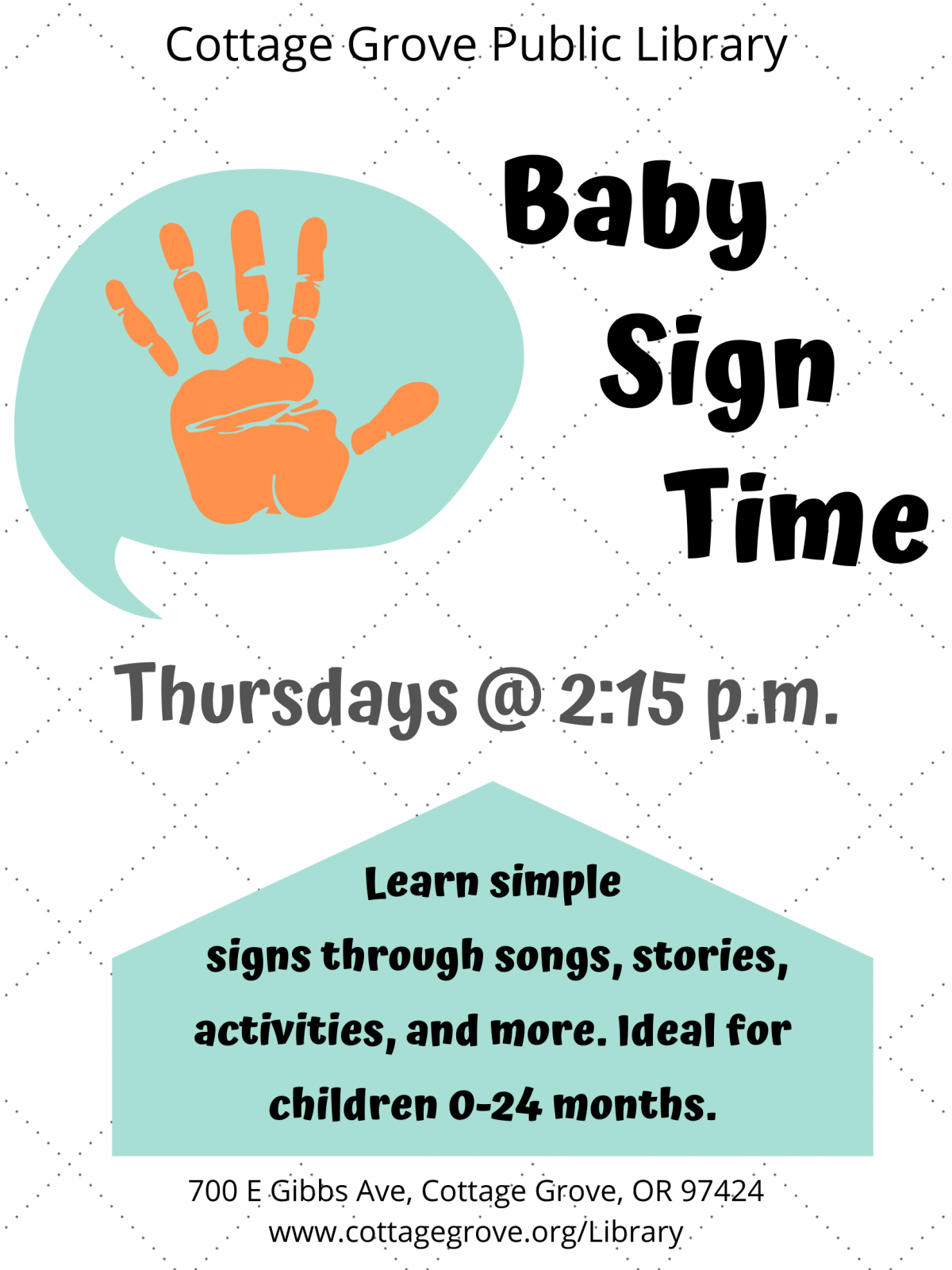 Cottage Grove Public Library

Baby Sign Time

Thursdays @ 2:15 p.m.

Learn simple signs through songs, stories, activities, and more. Ideal for children 0-24 months.

700 E Gibbs Ave, Cottage Grove, OR 97424
www.cottagegrove.org/Library